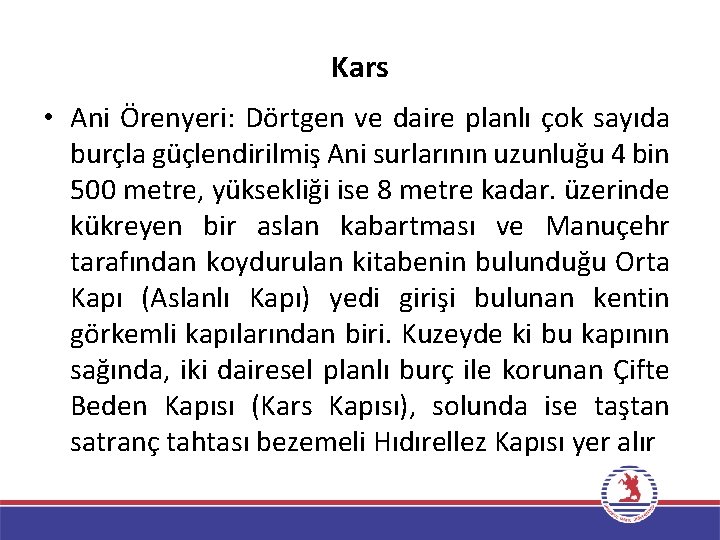 Kars

• Ani Örenyeri: Dörtgen ve daire planlı çok sayıda burçla güçlendirilmiş Ani surlarının uzunluğu 4 bin 500 metre, yüksekliği ise 8 metre kadar. üzerinde kükreyen bir aslan kabartması ve Manuçehr tarafından koydurulan kitabenin bulunduğu Orta Kapı (Aslanlı Kapı) yedi girişi bulunan kentin görkemli kapılarından biri. Kuzeyde ki bu kapının sağında, iki dairesel planlı burç ile korunan Çifte Beden Kapısı (Kars Kapısı), solunda ise taştan satranç tahtası bezemeli Hıdırellez Kapısı yer alır